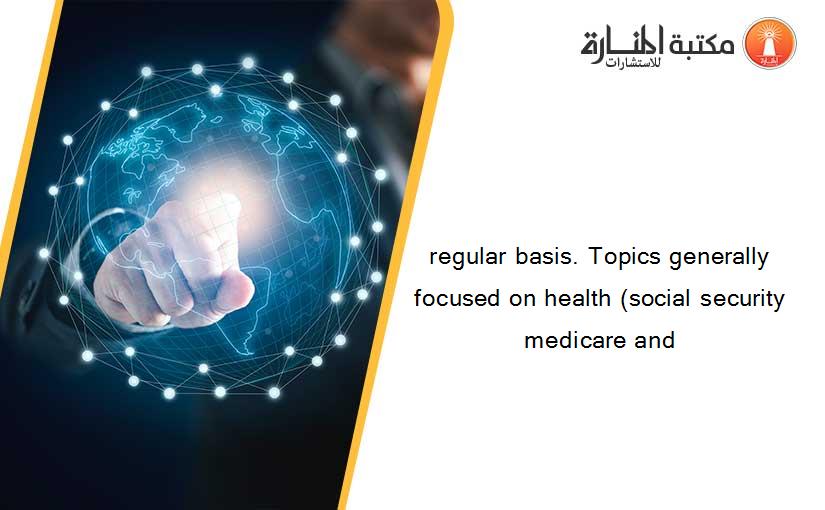 مكتبة المنارة للاستشارات

regular basis. Topics generally focused on health (social security medicare and